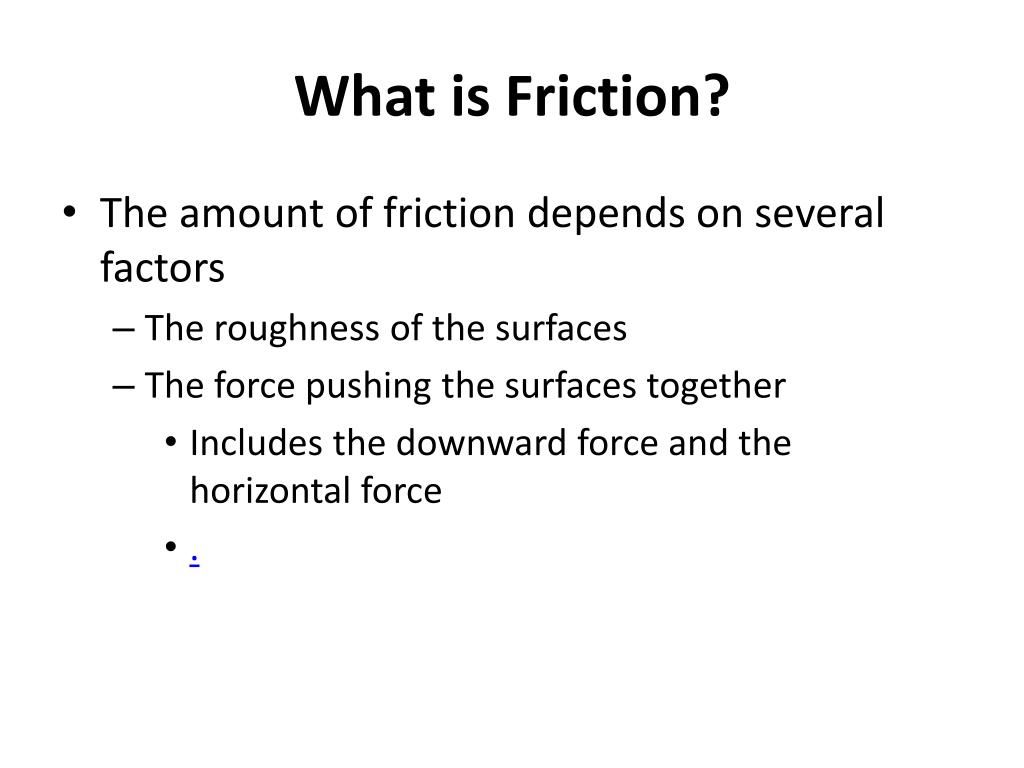 What is Friction?

• The amount of friction depends on several factors
– The roughness of the surfaces
– The force pushing the surfaces together
• Includes the downward force and the horizontal force
• .